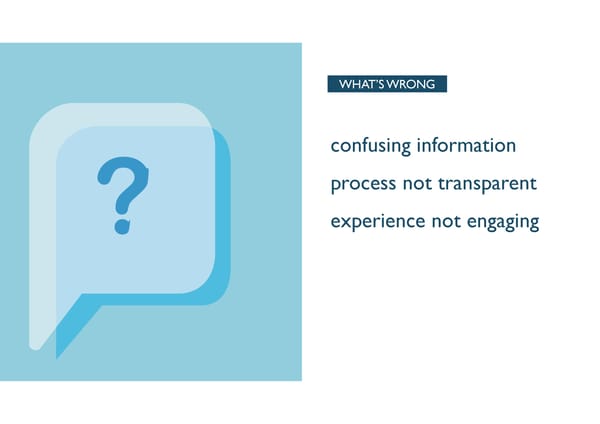 ?

WHAT'S WRONG

confusing information

process not transparent

experience not engaging